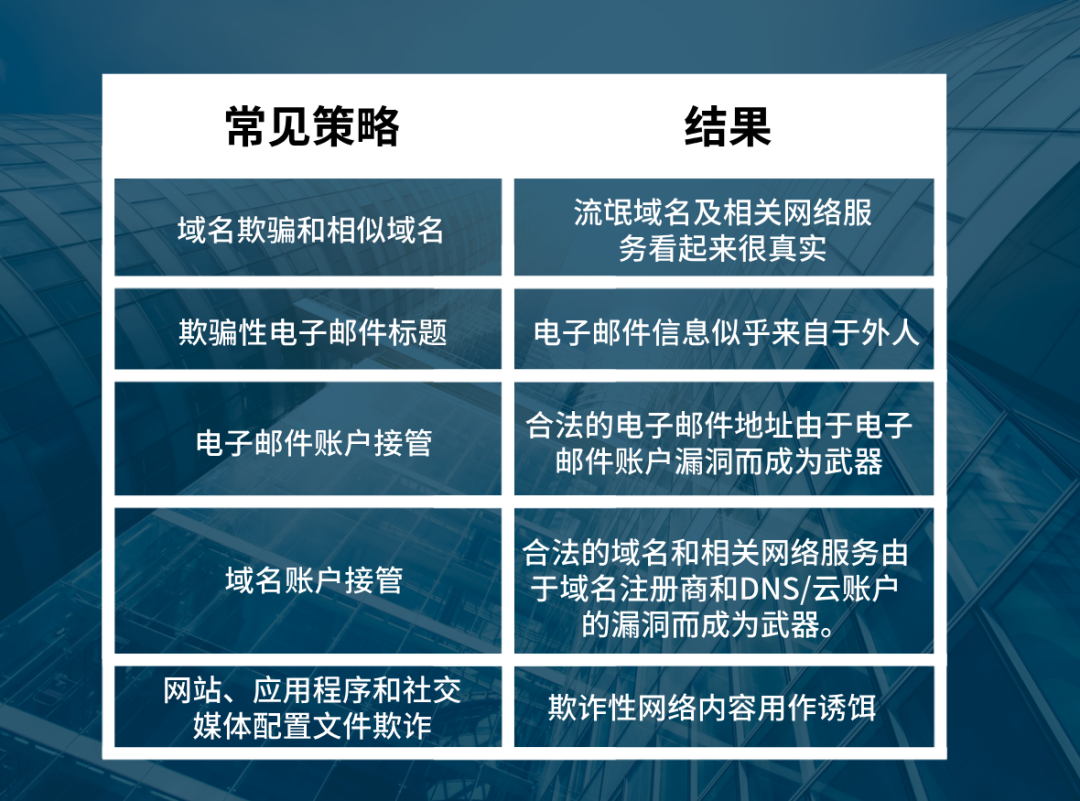 | 常见策略 | 结果 |
|---|---|
| 域名欺骗和相似域名 | 流氓域名及相关网络服务看起来很真实 |
| 欺骗性电子邮件标题 | 电子邮件信息似乎来自于外人 |
| 电子邮件账户接管 | 合法的电子邮件地址由于电子邮件账户漏洞而成为武器 |
| 域名账户接管 | 合法的域名和相关网络服务由于域名注册商和DNS/云账户的漏洞而成为武器。 |
| 网站、应用程序和社交媒体配置文件欺诈 | 欺诈性网络内容用作诱饵 |